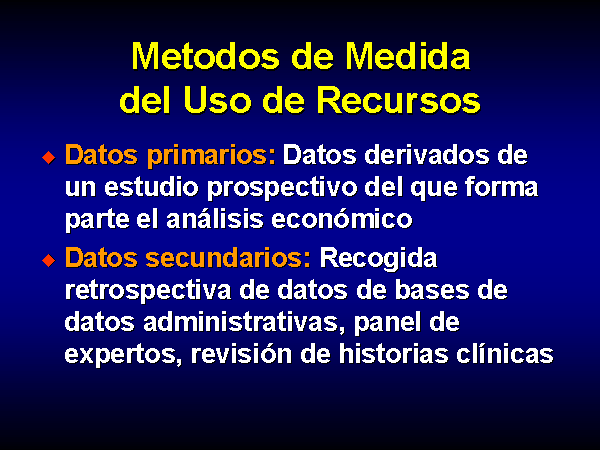 Metodos de Medida del Uso de Recursos

◆ Datos primarios: Datos derivados de un estudio prospectivo del que forma parte el análisis económico

◆ Datos secundarios: Recogida retrospectiva de datos de bases de datos administrativas, panel de expertos, revisión de historias clínicas